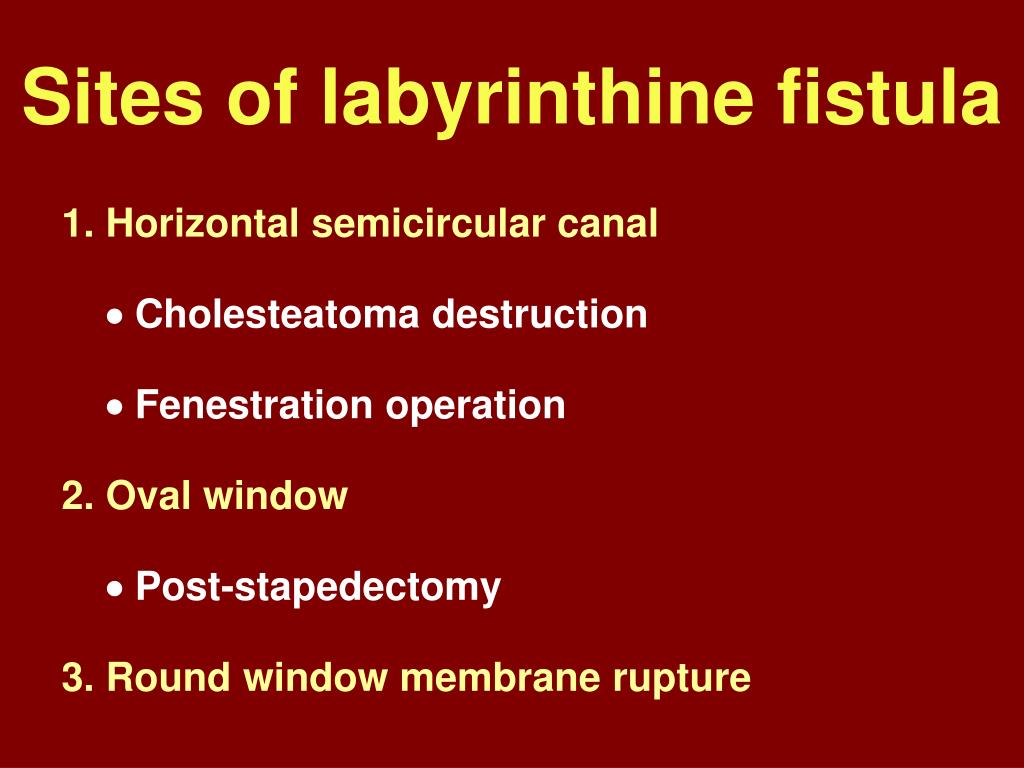 Sites of labyrinthine fistula

1. Horizontal semicircular canal

• Cholesteatoma destruction

• Fenestration operation

2. Oval window

• Post-stapedectomy

3. Round window membrane rupture